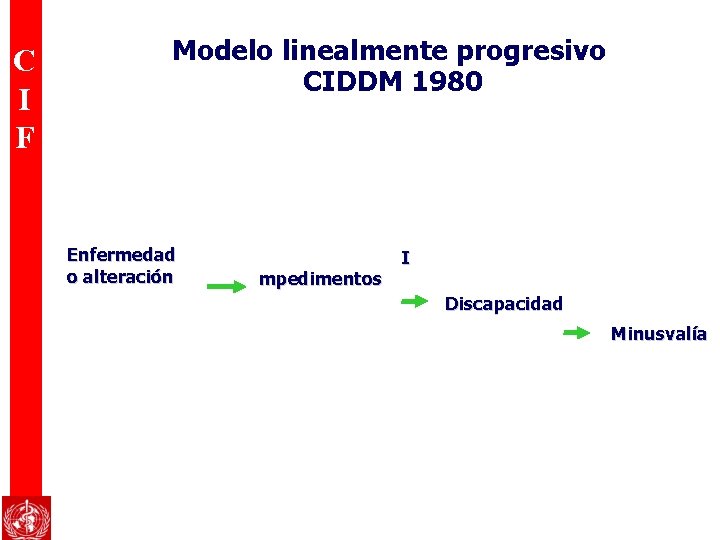 C
I
F

Modelo linealmente progresivo
CIDDM 1980

Enfermedad o alteración

mpedimentos

I

Discapacidad

Minusvalía